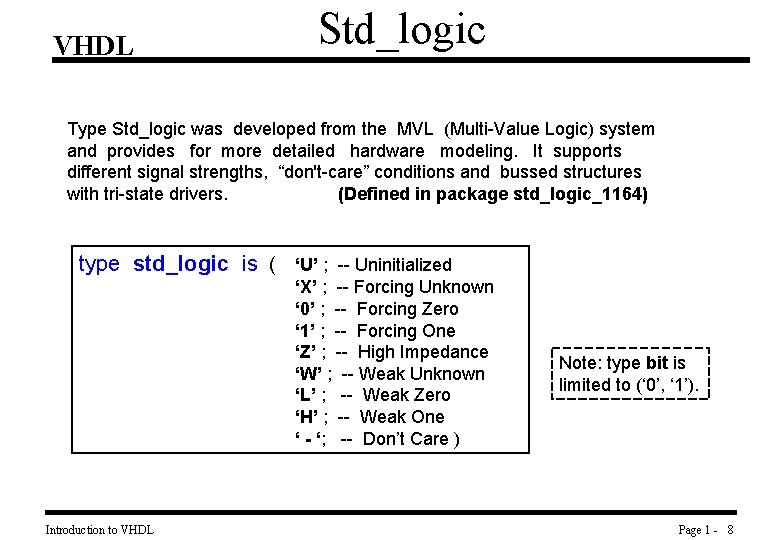 VHDL

Std_logic

Type Std_logic was developed from the MVL (Multi-Value Logic) system and provides for more detailed hardware modeling. It supports different signal strengths, “don't-care” conditions and bussed structures with tri-state drivers. (Defined in package std_logic_1164)

type std_logic is ( ‘U’ ; -- Uninitialized
‘X’ ; -- Forcing Unknown
‘0’ ; -- Forcing Zero
‘1’ ; -- Forcing One
‘Z’ ; -- High Impedance
‘W’ ; -- Weak Unknown
‘L’ ; -- Weak Zero
‘H’ ; -- Weak One
‘ - ‘; -- Don’t Care )

Note: type bit is limited to (‘0’, ‘1’).

Introduction to VHDL

Page 1 - 8